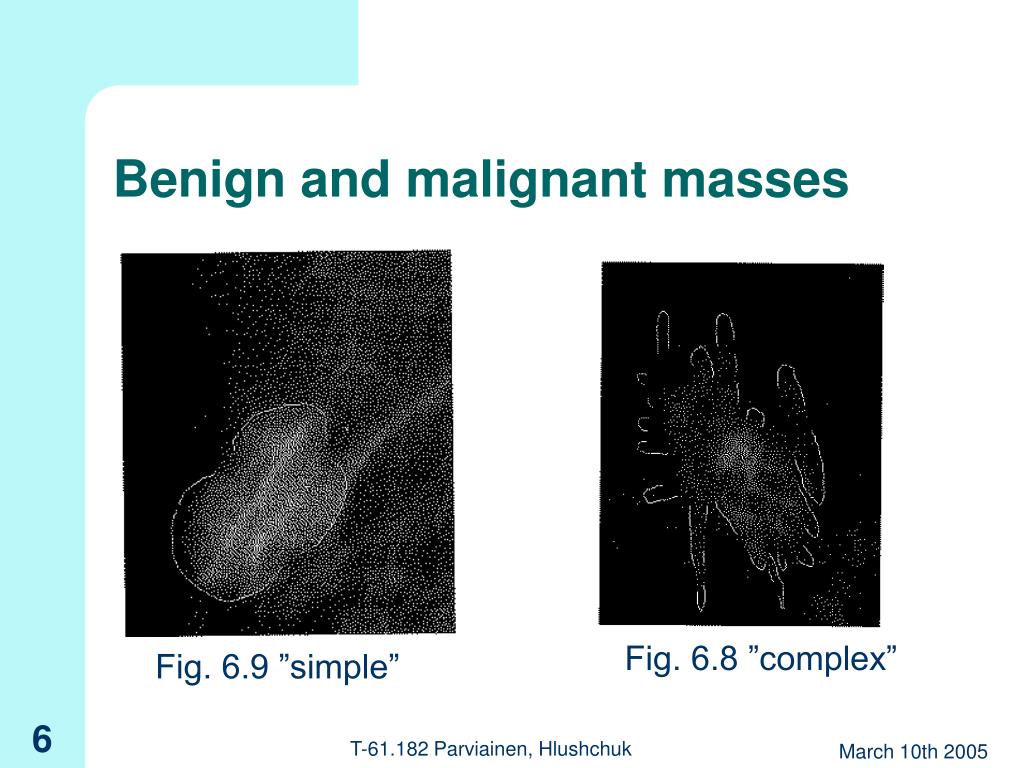 Benign and malignant masses

Fig. 6.9 ”simple”

Fig. 6.8 ”complex”

6

T-61.182 Parviainen, Hlushchuk

March 10th 2005